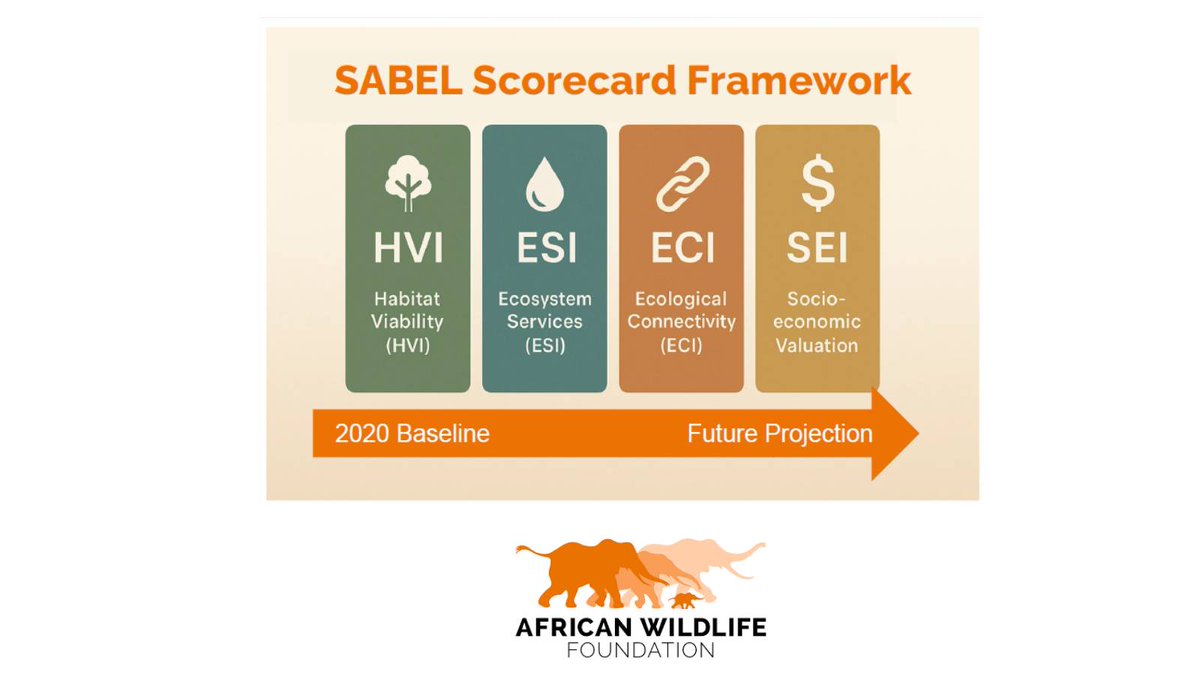 SABEL Scorecard Framework

HVI
Habitat Viability (HVI)

ESI
Ecosystem Services (ESI)

ECI
Ecological Connectivity (ECI)

$
SEI
Socio-economic Valuation

2020 Baseline
Future Projection

AFRICAN WILDLIFE
FOUNDATION